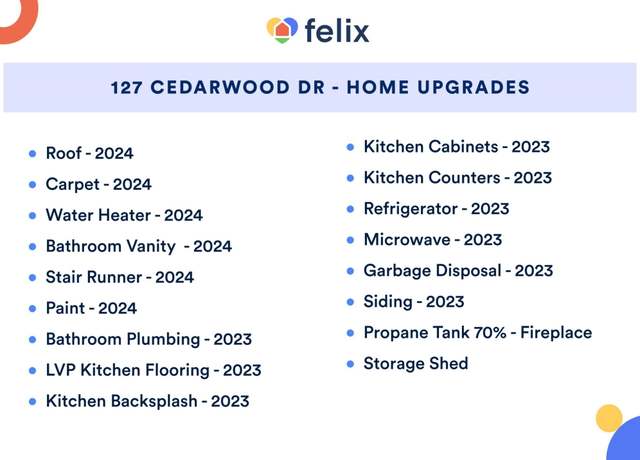 felix

127 CEDARWOOD DR - HOME UPGRADES

- Roof - 2024
- Carpet - 2024
- Water Heater - 2024
- Bathroom Vanity - 2024
- Stair Runner - 2024
- Paint - 2024
- Bathroom Plumbing - 2023
- LVP Kitchen Flooring - 2023
- Kitchen Backsplash - 2023

- Kitchen Cabinets - 2023
- Kitchen Counters - 2023
- Refrigerator - 2023
- Microwave - 2023
- Garbage Disposal - 2023
- Siding - 2023
- Propane Tank 70% - Fireplace
- Storage Shed